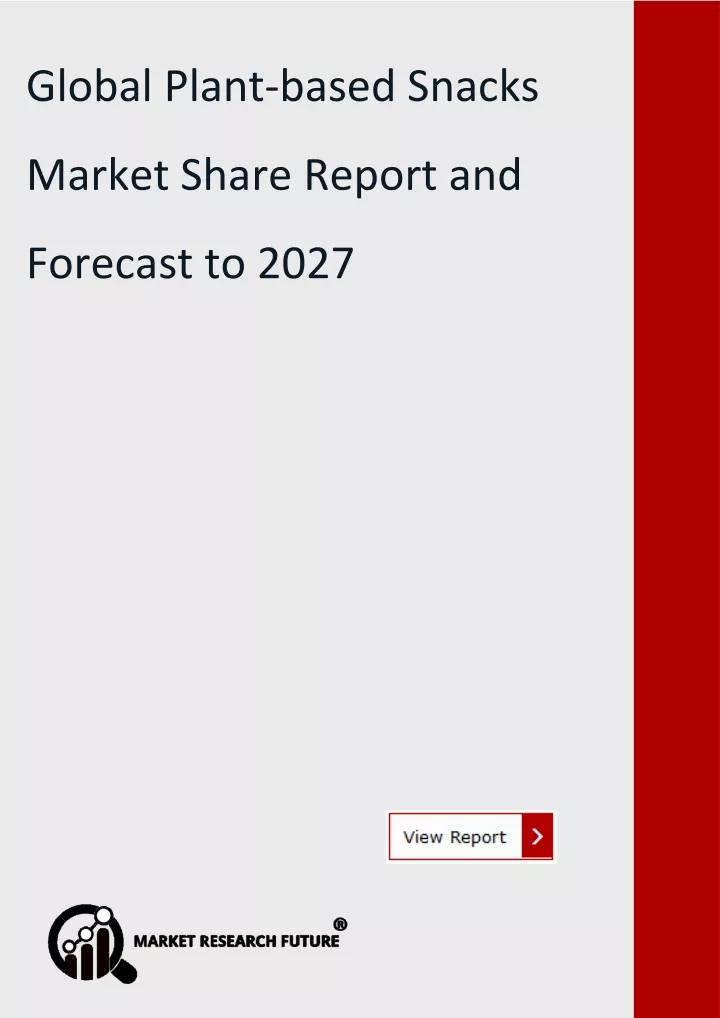 Global Plant-based Snacks Market Share Report and Forecast to 2027

View Report

MARKET RESEARCH FUTURE®